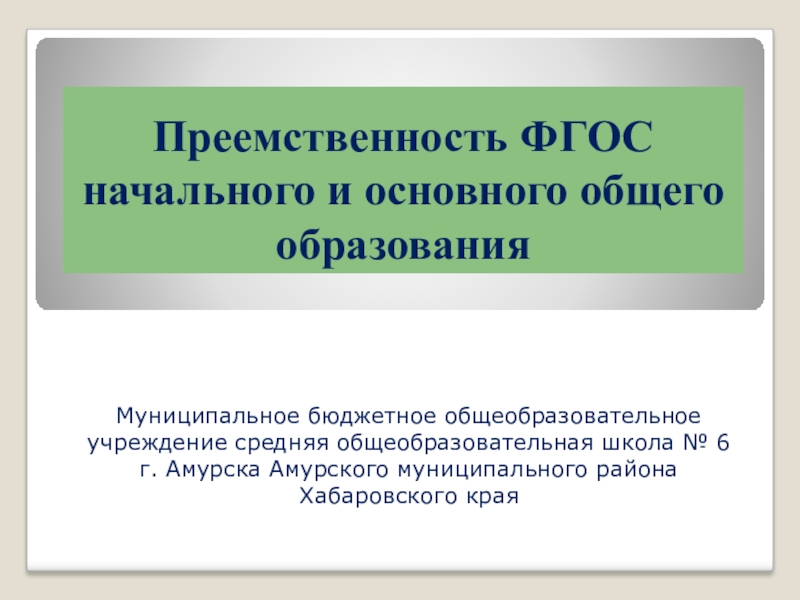 Преемственность ФГОС начального и основного общего образования

Муниципальное бюджетное общеобразовательное учреждение средняя общеобразовательная школа № 6 г. Амурска Амурского муниципального района Хабаровского края